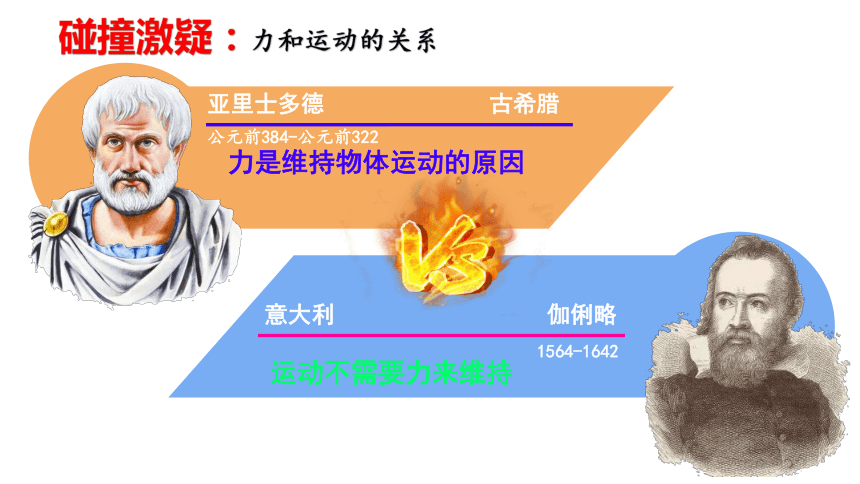 碰撞激疑：力和运动的关系

亚里士多德 古希腊

公元前384-公元前322

力是维持物体运动的原因

VS

意大利 伽俐略

1564-1642

运动不需要力来维持